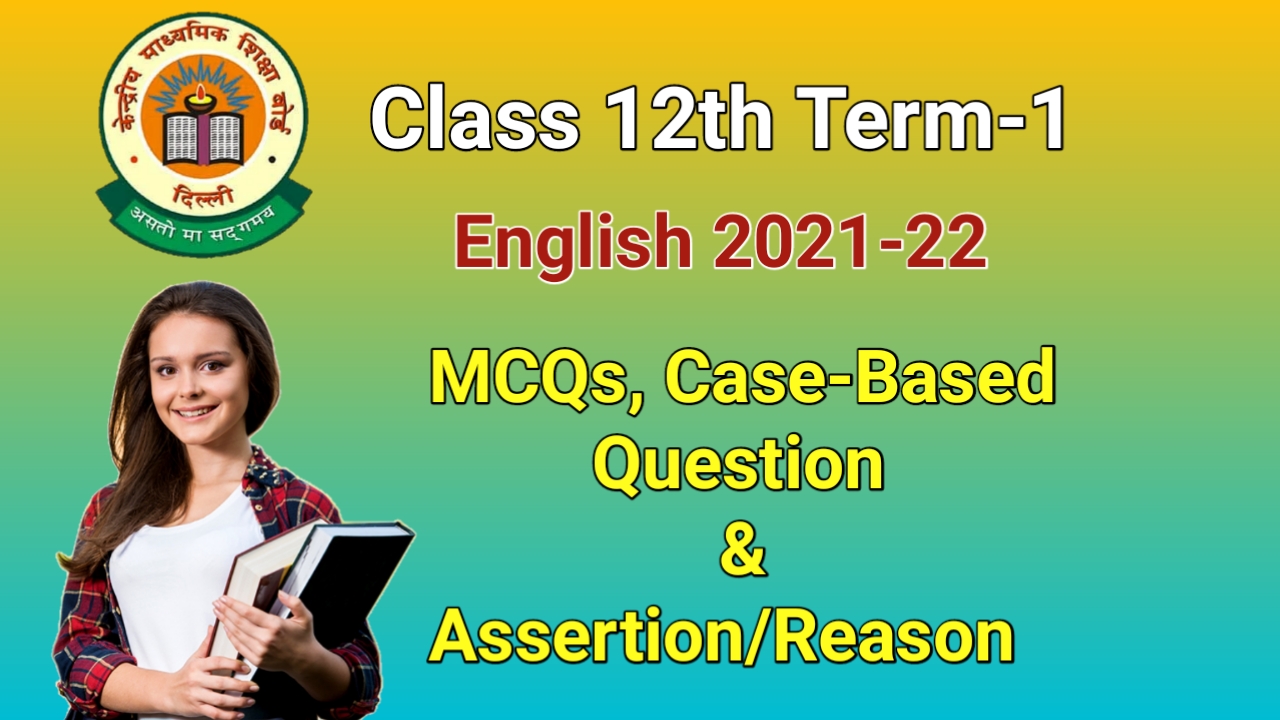 केन्द्रीय माध्यमिक शिक्षा बोर्ड
दिल्ली
असतो मा सद्गमय

Class 12th Term-1

English 2021-22

MCQs, Case-Based Question & Assertion/Reason